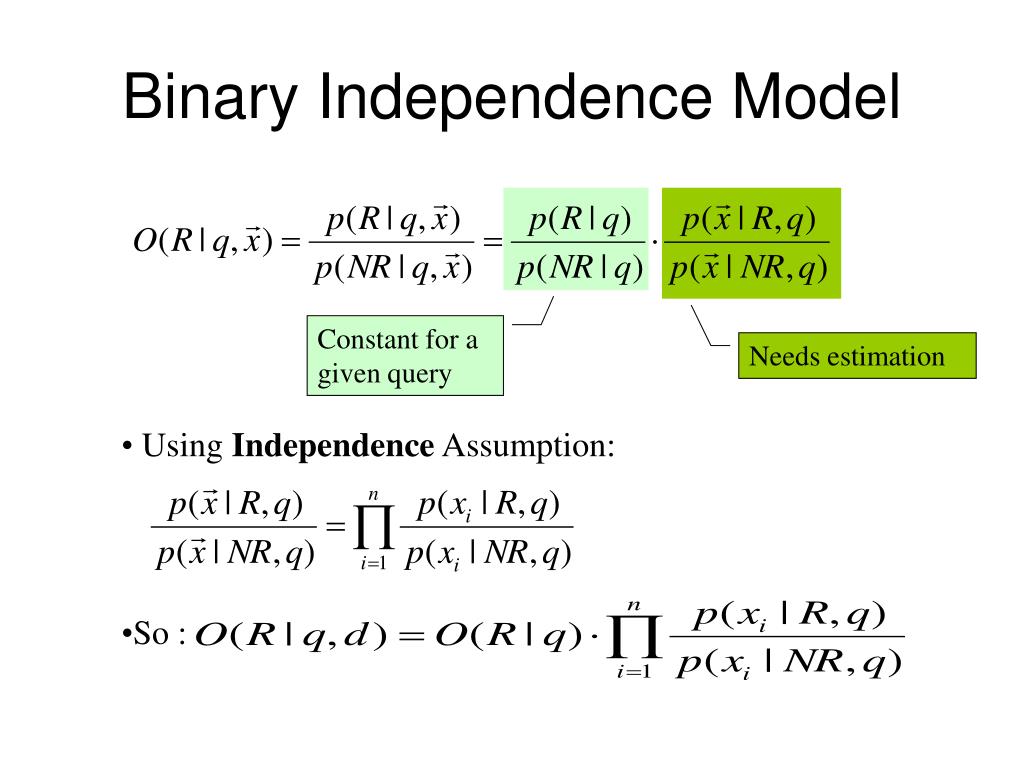 Binary Independence Model

$O(R \mid q, \vec{x}) = \frac{p(R \mid q, \vec{x})}{p(NR \mid q, \vec{x})} = \frac{p(R \mid q)}{p(NR \mid q)} \cdot \frac{p(\vec{x} \mid R, q)}{p(\vec{x} \mid NR, q)}$

Constant for a given query

Needs estimation

• Using **Independence** Assumption:

$\frac{p(\vec{x} \mid R, q)}{p(\vec{x} \mid NR, q)} = \prod_{i=1}^{n} \frac{p(x_i \mid R, q)}{p(x_i \mid NR, q)}$

•So : $O(R \mid q, d) = O(R \mid q) \cdot \prod_{i=1}^{n} \frac{p(x_i \mid R, q)}{p(x_i \mid NR, q)}$